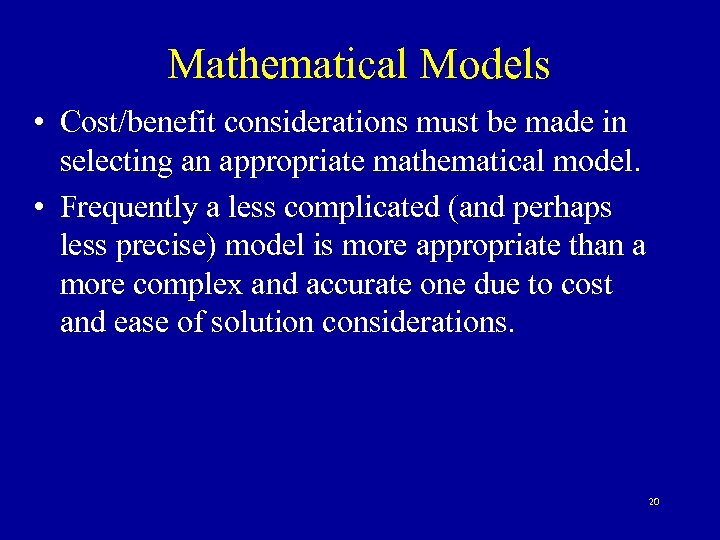 Mathematical Models

• Cost/benefit considerations must be made in selecting an appropriate mathematical model.

• Frequently a less complicated (and perhaps less precise) model is more appropriate than a more complex and accurate one due to cost and ease of solution considerations.

20